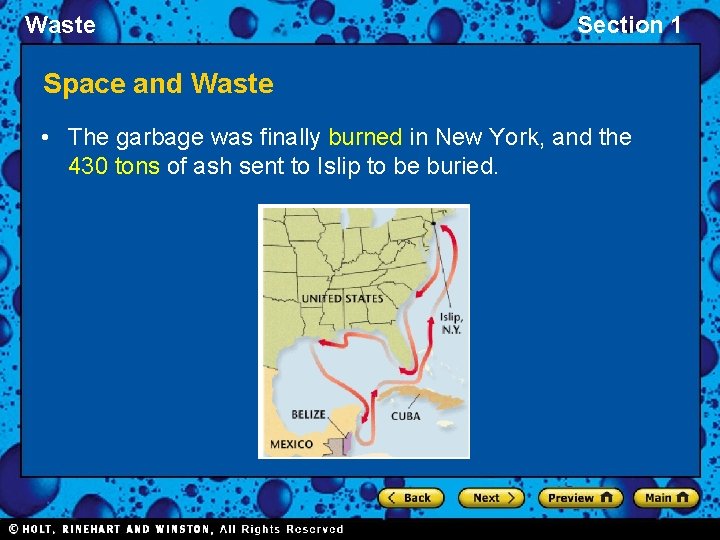 Waste

Section 1

Space and Waste

• The garbage was finally burned in New York, and the 430 tons of ash sent to Islip to be buried.

UNITED STATES

Islip, N.Y.

BELIZE

CUBA

MEXICO

Back

Next

Preview

Main

© HOLT, RINEHART AND WINSTON, All Rights Reserved